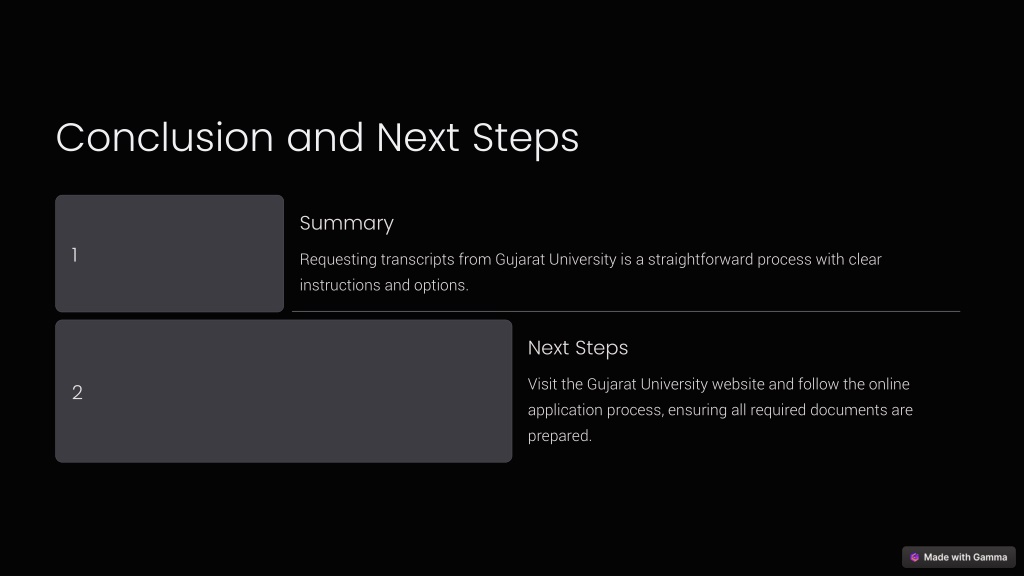 Conclusion and Next Steps

1

Summary

Requesting transcripts from Gujarat University is a straightforward process with clear instructions and options.

2

Next Steps

Visit the Gujarat University website and follow the online application process, ensuring all required documents are prepared.

Made with Gamma